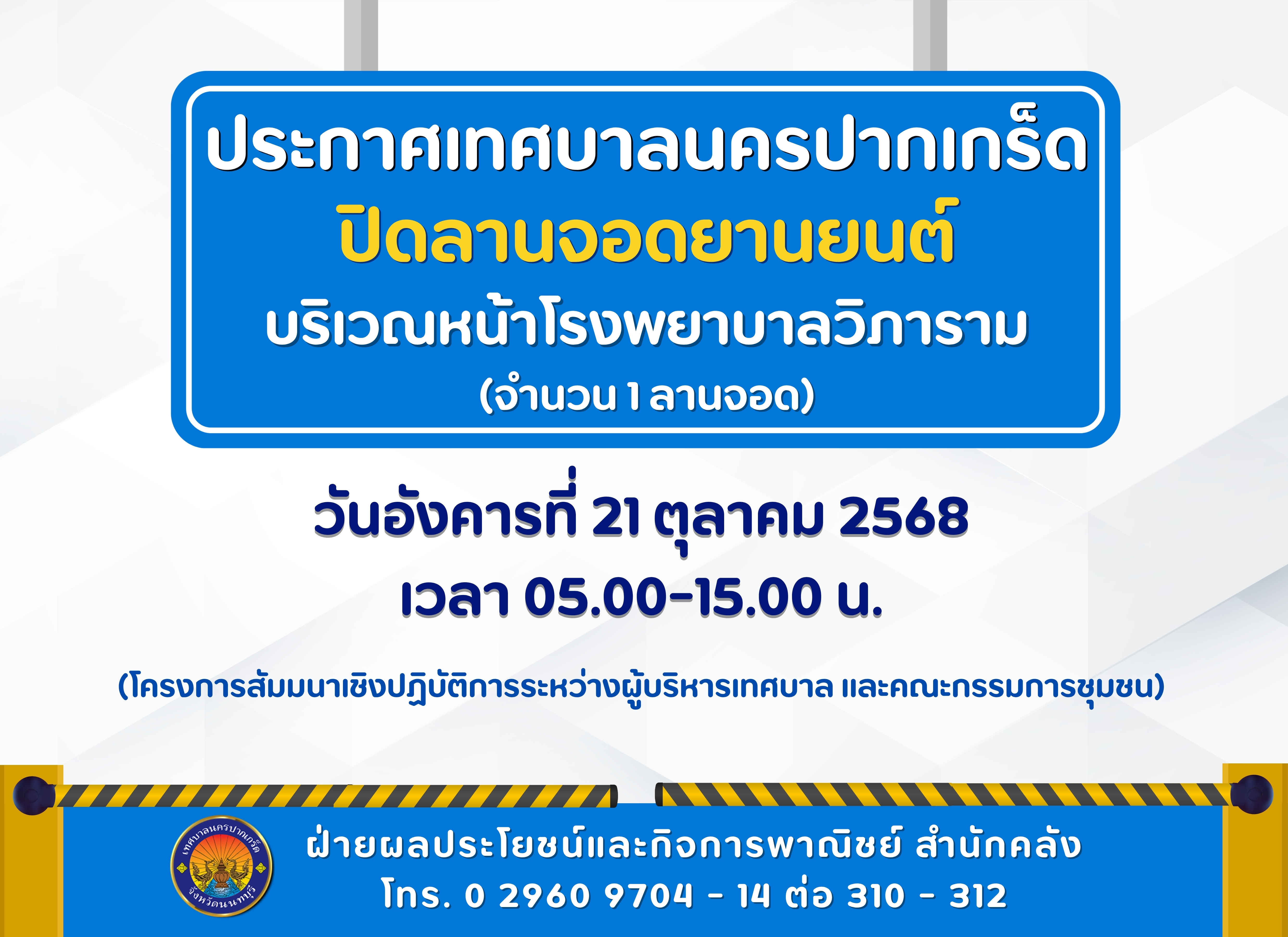 ประกาศเทศบาลนครปากเกร็ด
ปิดลานจอดยานยนต์
บริเวณหน้าโรงพยาบาลวิภาราม
(จำนวน 1 ลานจอด)

วันอังคารที่ 21 ตุลาคม 2568
เวลา 05.00-15.00 น.

(โครงการสัมมนาเชิงปฏิบัติการระหว่างผู้บริหารเทศบาล และคณะกรรมการชุมชน)

เทศบาลนครปากเกร็ด
จังหวัดนนทบุรี

ฝ่ายผลประโยชน์และกิจการพาณิชย์ สำนักคลัง
โทร. 0 2960 9704 - 14 ต่อ 310 - 312